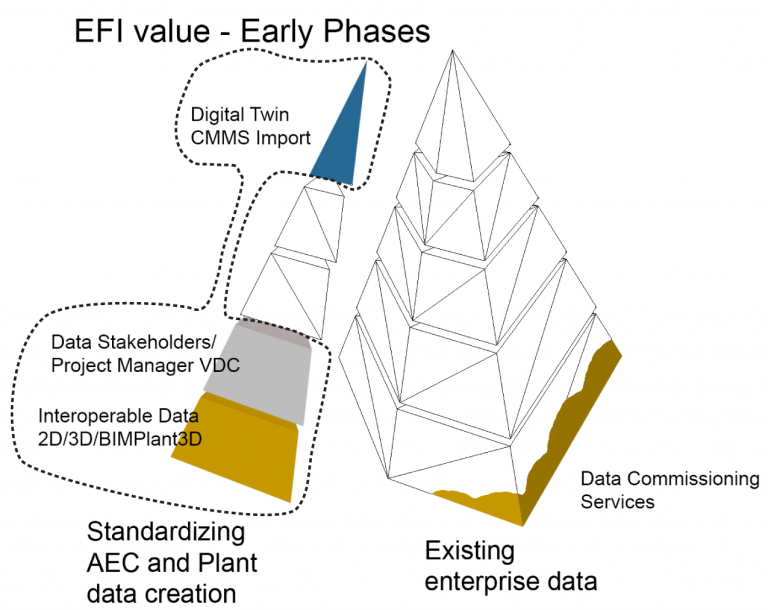 EFI value - Early Phases

Digital Twin
CMMS Import

Data Stakeholders/
Project Manager VDC

Interoperable Data
2D/3D/BIMPlant3D

Standardizing
AEC and Plant
data creation

Data Commissioning
Services

Existing
enterprise data